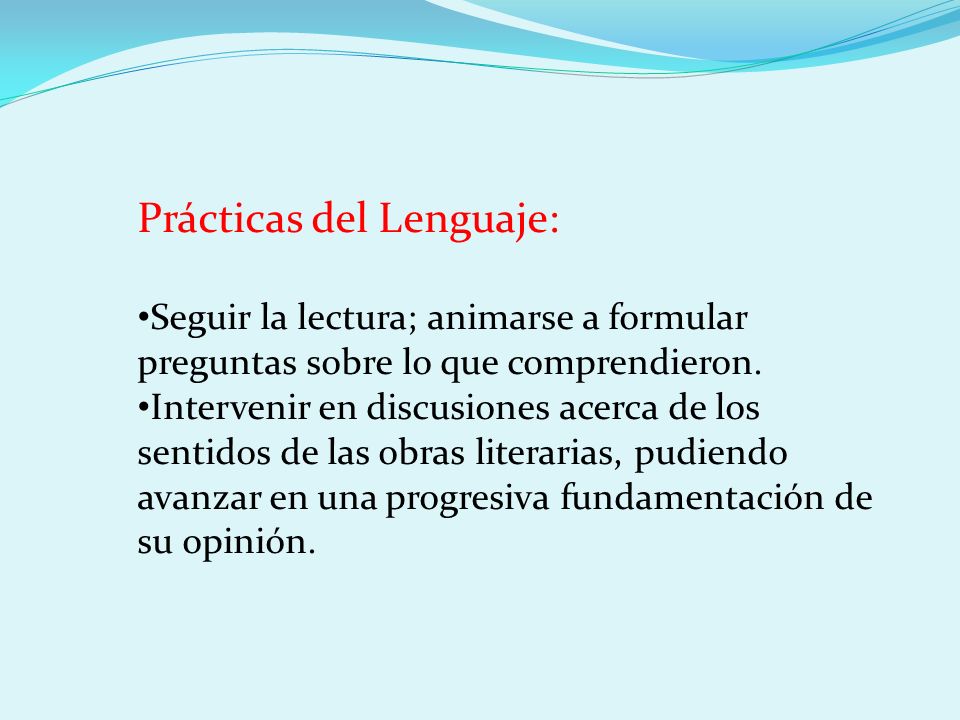 Prácticas del Lenguaje:

•Seguir la lectura; animarse a formular preguntas sobre lo que comprendieron.
•Intervenir en discusiones acerca de los sentidos de las obras literarias, pudiendo avanzar en una progresiva fundamentación de su opinión.